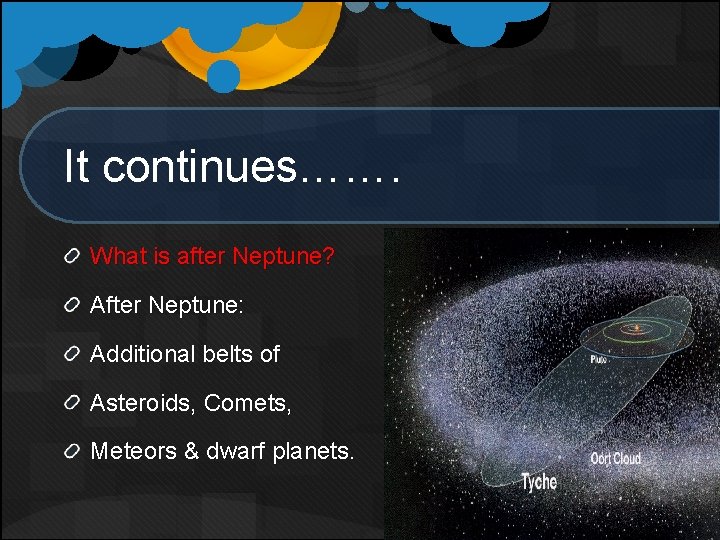 It continues…….

• What is after Neptune?

• After Neptune:

• Additional belts of

• Asteroids, Comets,

• Meteors & dwarf planets.

Pluto

Oort Cloud

Tyche